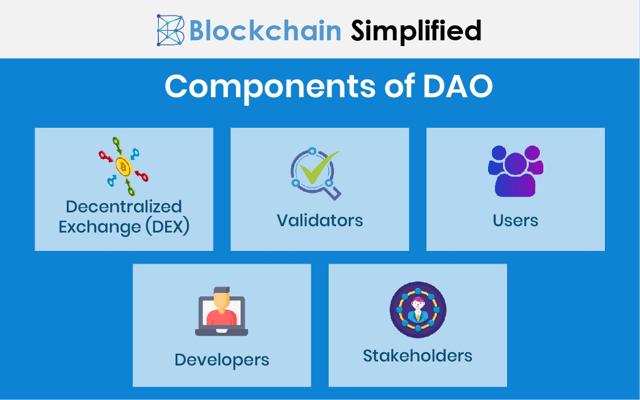 Blockchain Simplified

Components of DAO

Decentralized Exchange (DEX)

Validators

Users

Developers

Stakeholders